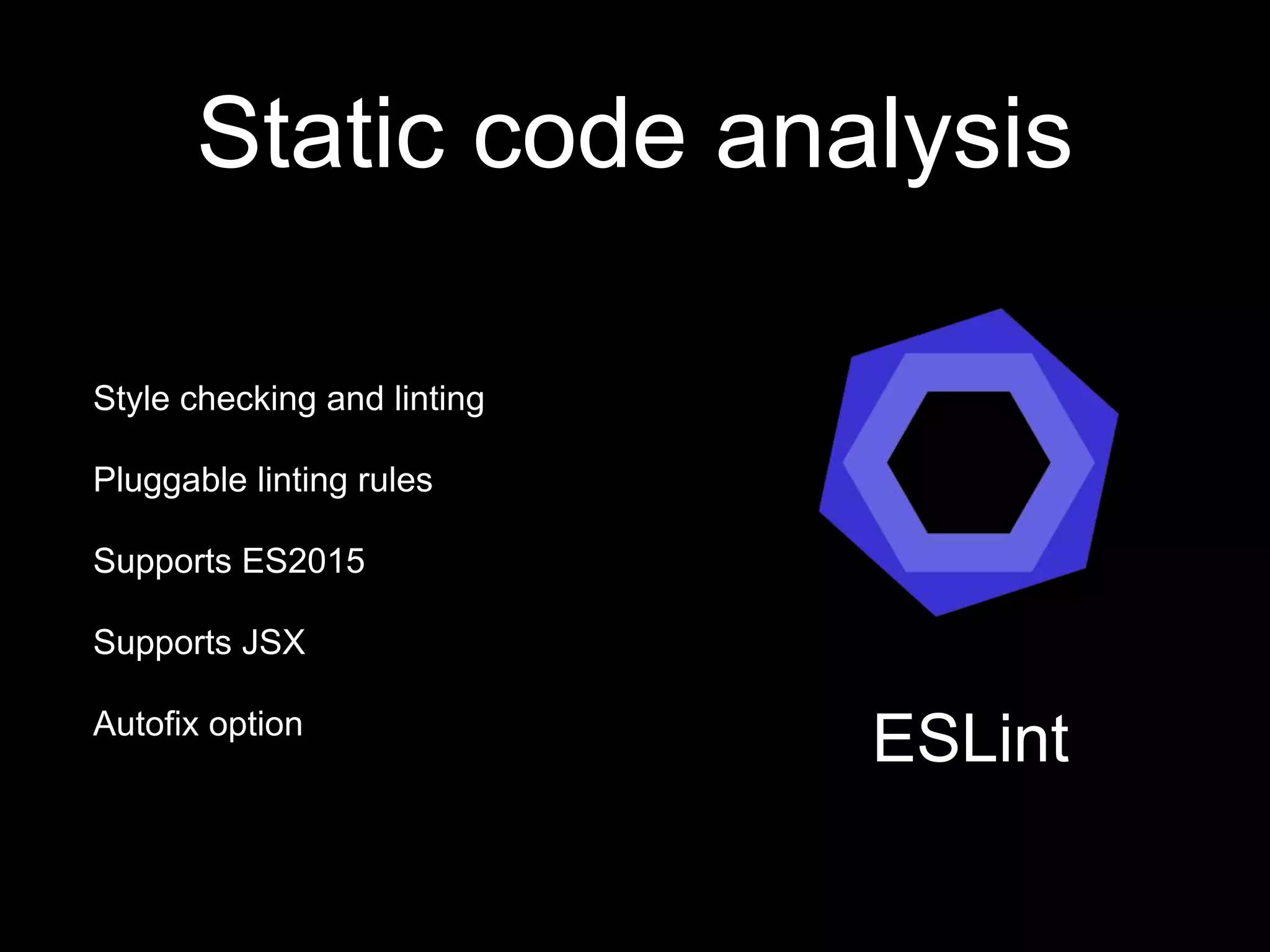 Static code analysis

Style checking and linting

Pluggable linting rules

Supports ES2015

Supports JSX

Autofix option

ESLint